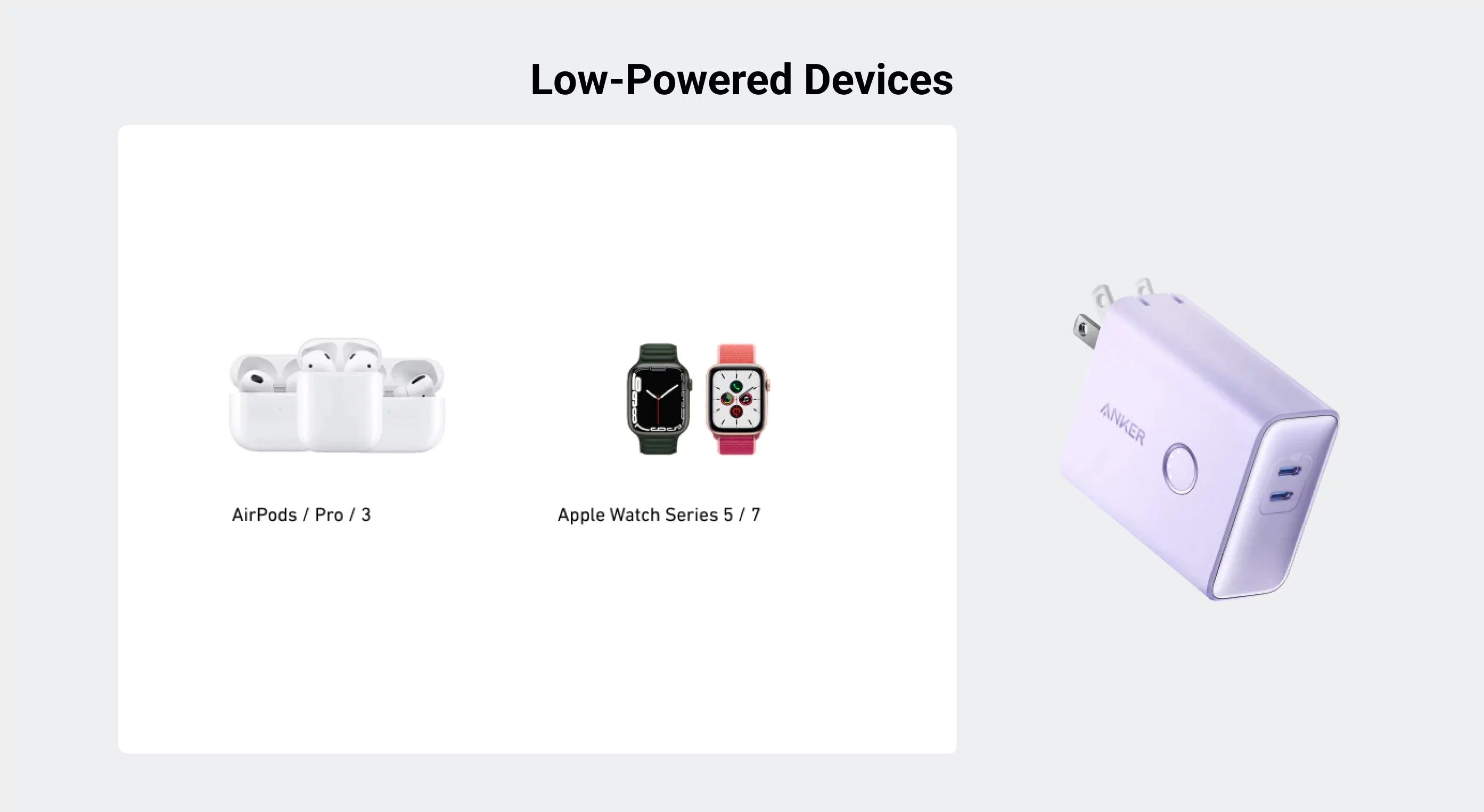 Low-Powered Devices

AirPods / Pro / 3

Apple Watch Series 5 / 7

ANKER